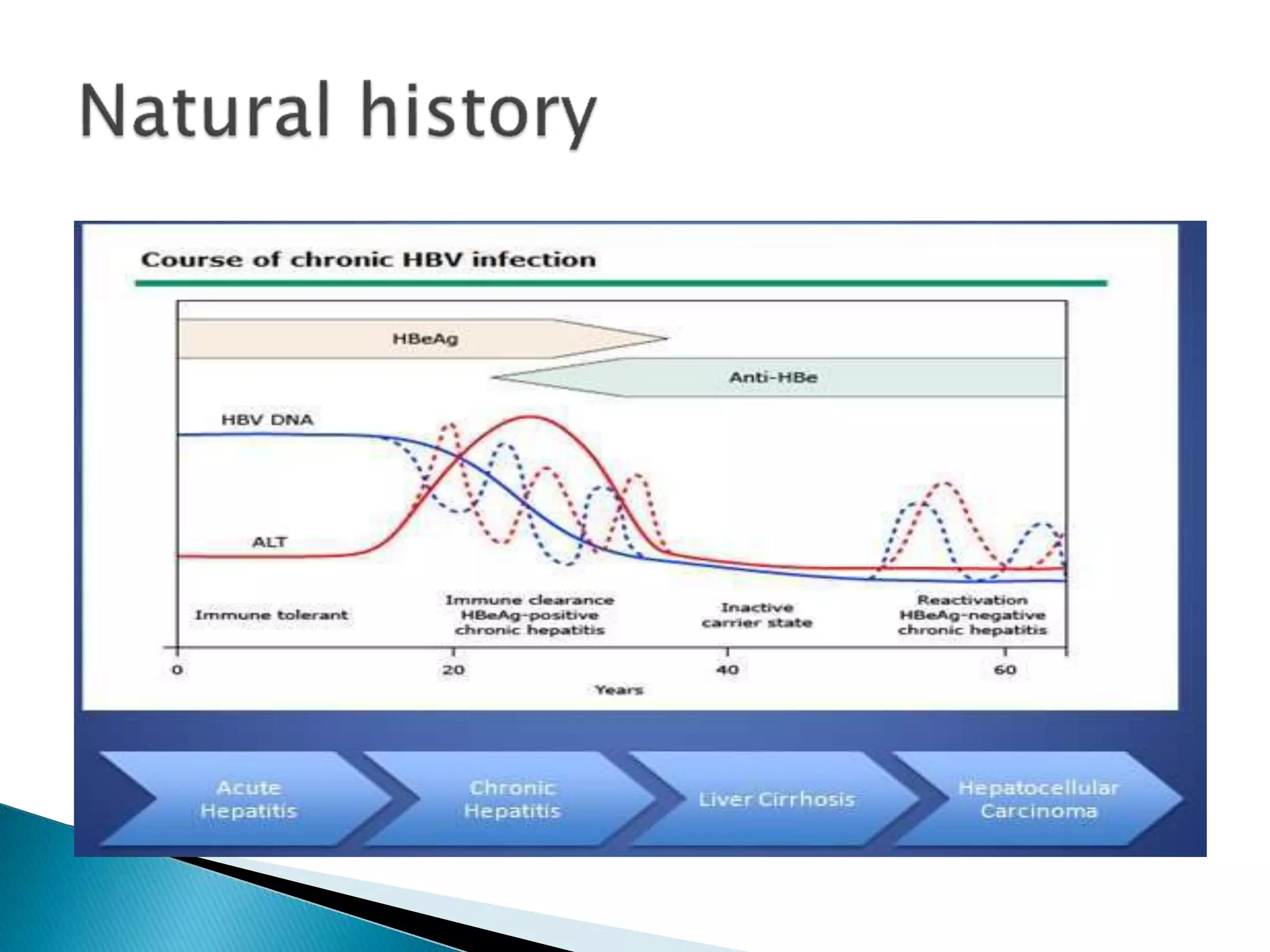 Natural history

Course of chronic HBV infection

HBeAg

Anti-HBe

HBV DNA

ALT

Immune tolerant

Immune clearance
HBeAg-positive
chronic hepatitis

Inactive
carrier state

Reactivation
HBeAg-negative
chronic hepatitis

0
20
40
60
Years

Acute Hepatitis

Chronic Hepatitis

Liver Cirrhosis

Hepatocellular Carcinoma